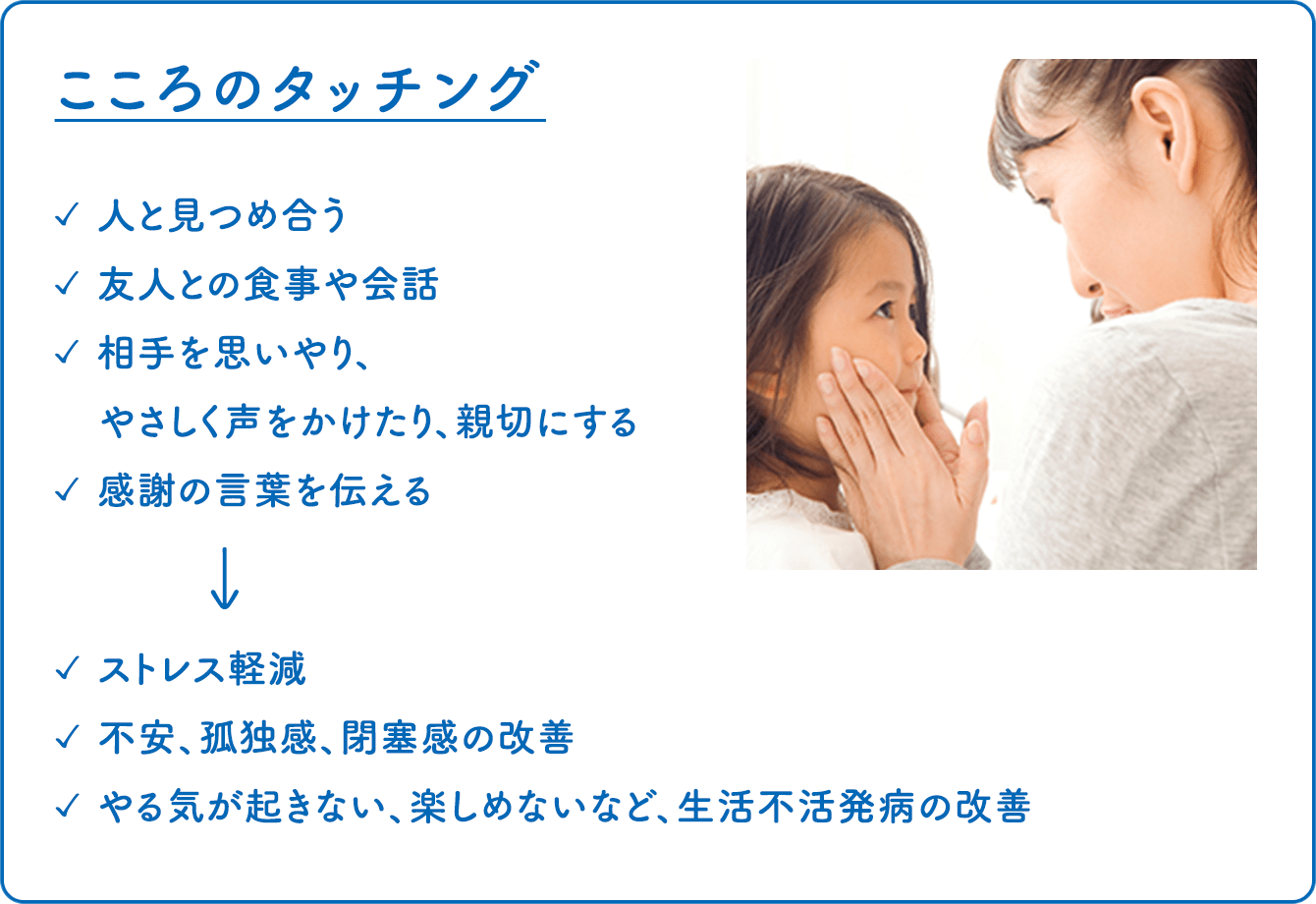 こころのタッチング

✓ 人と見つめ合う
✓ 友人との食事や会話
✓ 相手を思いやり、やさしく声をかけたり、親切にする
✓ 感謝の言葉を伝える

↓

✓ ストレス軽減
✓ 不安、孤独感、閉塞感の改善
✓ やる気が起きない、楽しめないなど、生活不活発病の改善